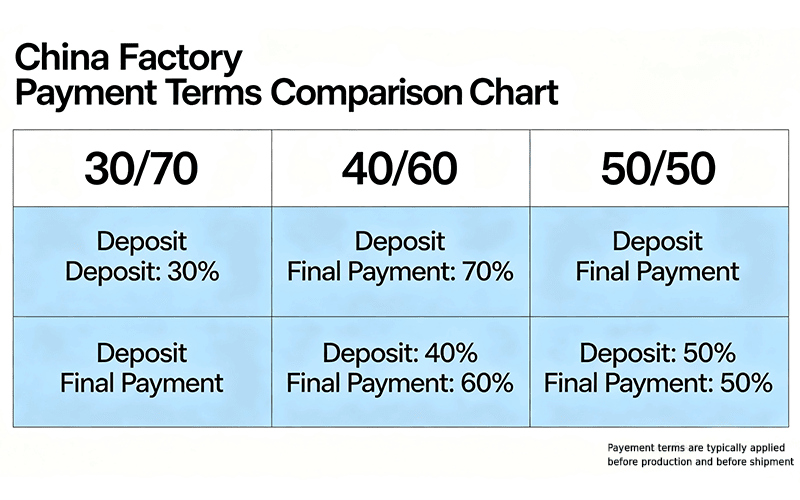 China Factory
Payment Terms Comparison Chart

| 30/70 | 40/60 | 50/50 |
|---|---|---|
| Deposit Deposit: 30% | Deposit Final Payment: 70% | Deposit Final Payment |
| Deposit Final Payment | Deposit: 40% Final Payment: 60% | Deposit: 50% Final Payment: 50% |

Payement terms are typically applied before production and before shipment